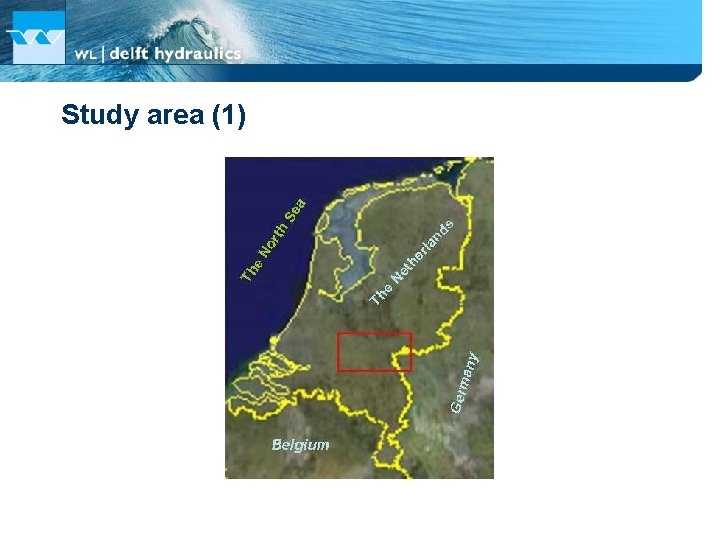 WL | delft hydraulics

Study area (1)

The North Sea

The Netherlands

Germany

Belgium